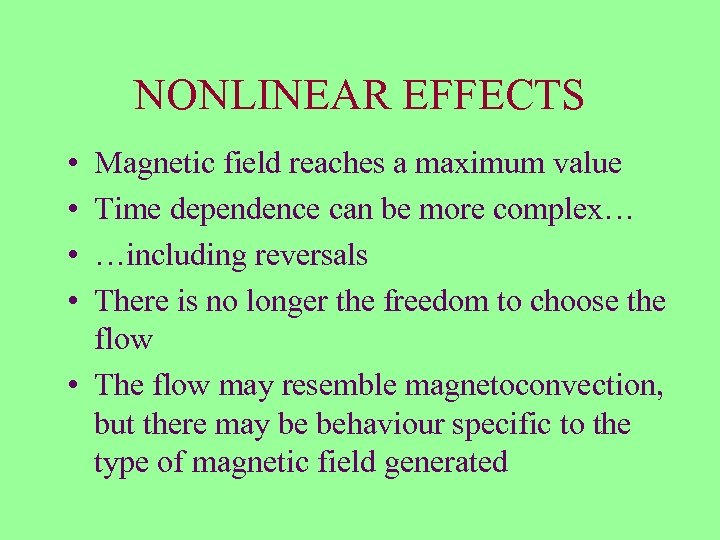 NONLINEAR EFFECTS

• Magnetic field reaches a maximum value
• Time dependence can be more complex…
• …including reversals
• There is no longer the freedom to choose the flow
• The flow may resemble magnetoconvection, but there may be behaviour specific to the type of magnetic field generated